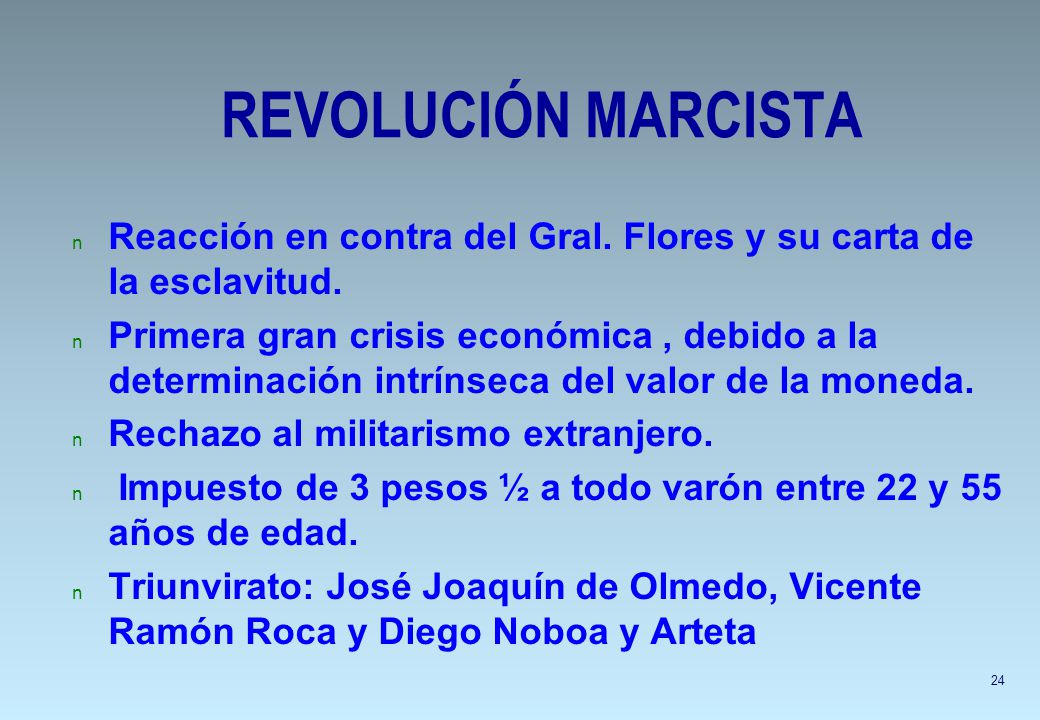 REVOLUCIÓN MARCISTA

n Reacción en contra del Gral. Flores y su carta de la esclavitud.

n Primera gran crisis económica , debido a la determinación intrínseca del valor de la moneda.

n Rechazo al militarismo extranjero.

n Impuesto de 3 pesos ½ a todo varón entre 22 y 55 años de edad.

n Triunvirato: José Joaquín de Olmedo, Vicente Ramón Roca y Diego Noboa y Arteta

24